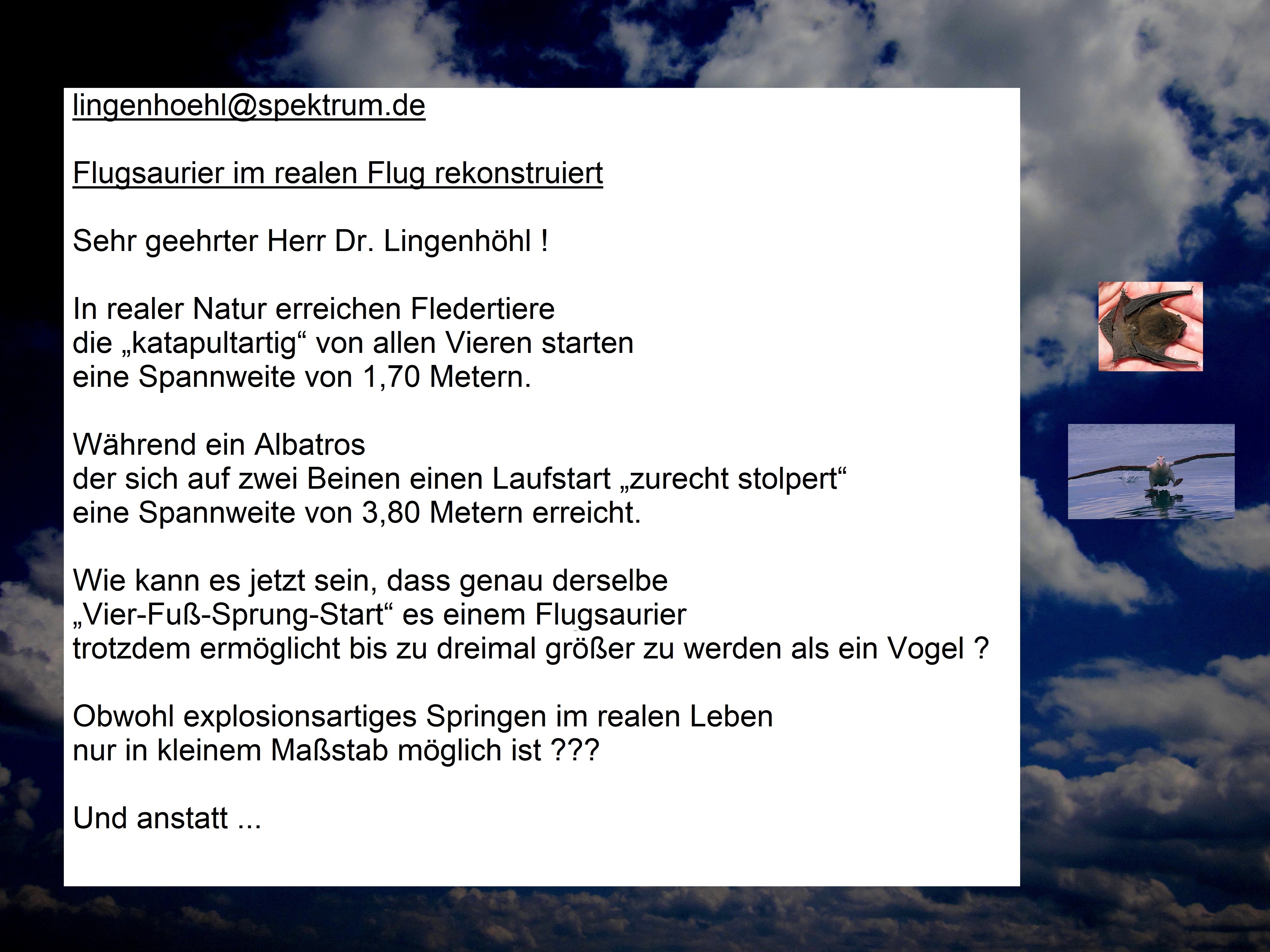 lingenhoehl@spektrum.de

Flugsaurier im realen Flug rekonstruiert

Sehr geehrter Herr Dr. Lingenhöhl !

In realer Natur erreichen Fledertiere
die „katapultartig“ von allen Vieren starten
eine Spannweite von 1,70 Metern.

Während ein Albatros
der sich auf zwei Beinen einen Laufstart „zurecht stolpert“
eine Spannweite von 3,80 Metern erreicht.

Wie kann es jetzt sein, dass genau derselbe
„Vier-Fuß-Sprung-Start“ es einem Flugsaurier
trotzdem ermöglicht bis zu dreimal größer zu werden als ein Vogel ?

Obwohl explosionsartiges Springen im realen Leben
nur in kleinem Maßstab möglich ist ???

Und anstatt ...